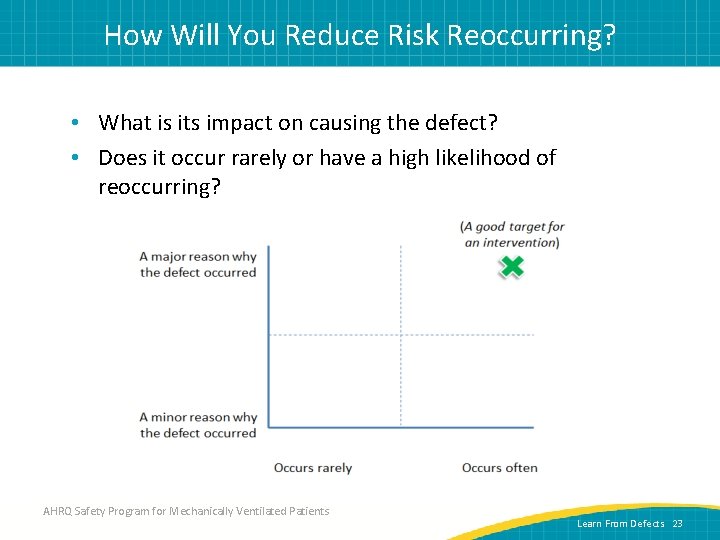 How Will You Reduce Risk Reoccurring?

• What is its impact on causing the defect?
• Does it occur rarely or have a high likelihood of reoccurring?

(A good target for an intervention)

A major reason why the defect occurred

A minor reason why the defect occurred

Occurs rarely

Occurs often

AHRQ Safety Program for Mechanically Ventilated Patients

Learn From Defects 23